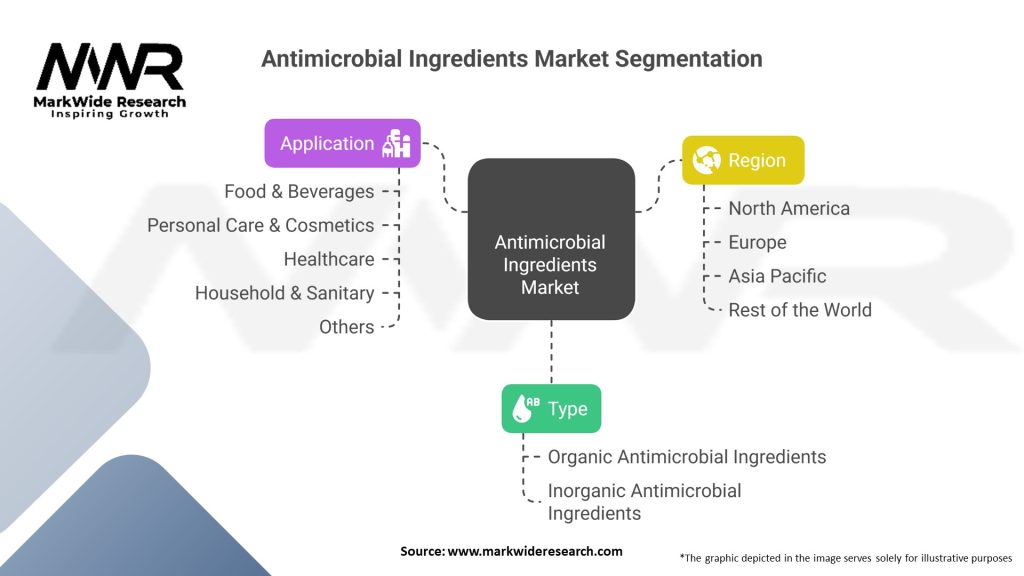 MWR
MarkWide Research
Inspiring Growth

Antimicrobial Ingredients Market Segmentation

Application
Food & Beverages
Personal Care & Cosmetics
Healthcare
Household & Sanitary
Others

Antimicrobial Ingredients Market

Region
North America
Europe
Asia Pacific
Rest of the World

AB Type
Organic Antimicrobial Ingredients
Inorganic Antimicrobial Ingredients

Source: www.markwideresearch.com

*The graphic depicted in the image serves solely for illustrative purposes